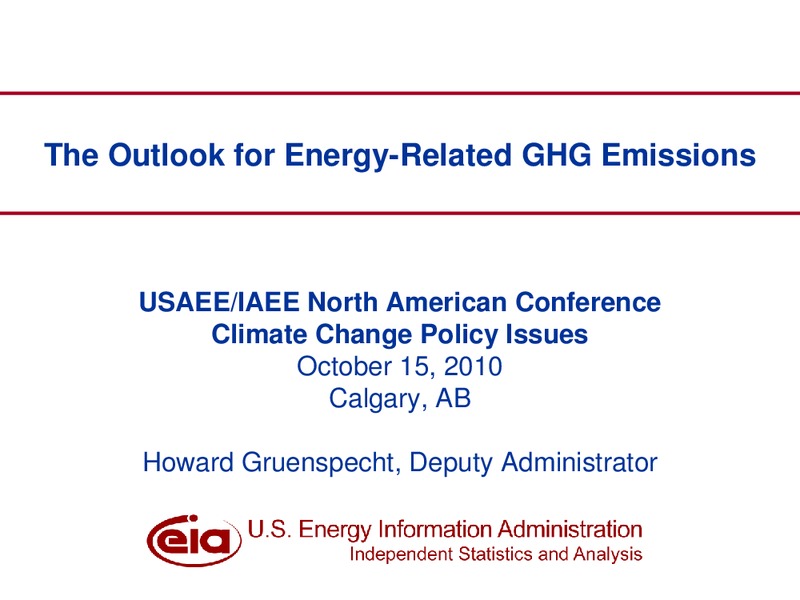 The Outlook for Energy-Related GHG Emissions

USAEE/IAEE North American Conference
Climate Change Policy Issues
October 15, 2010
Calgary, AB

Howard Gruenspecht, Deputy Administrator

eia U.S. Energy Information Administration
Independent Statistics and Analysis